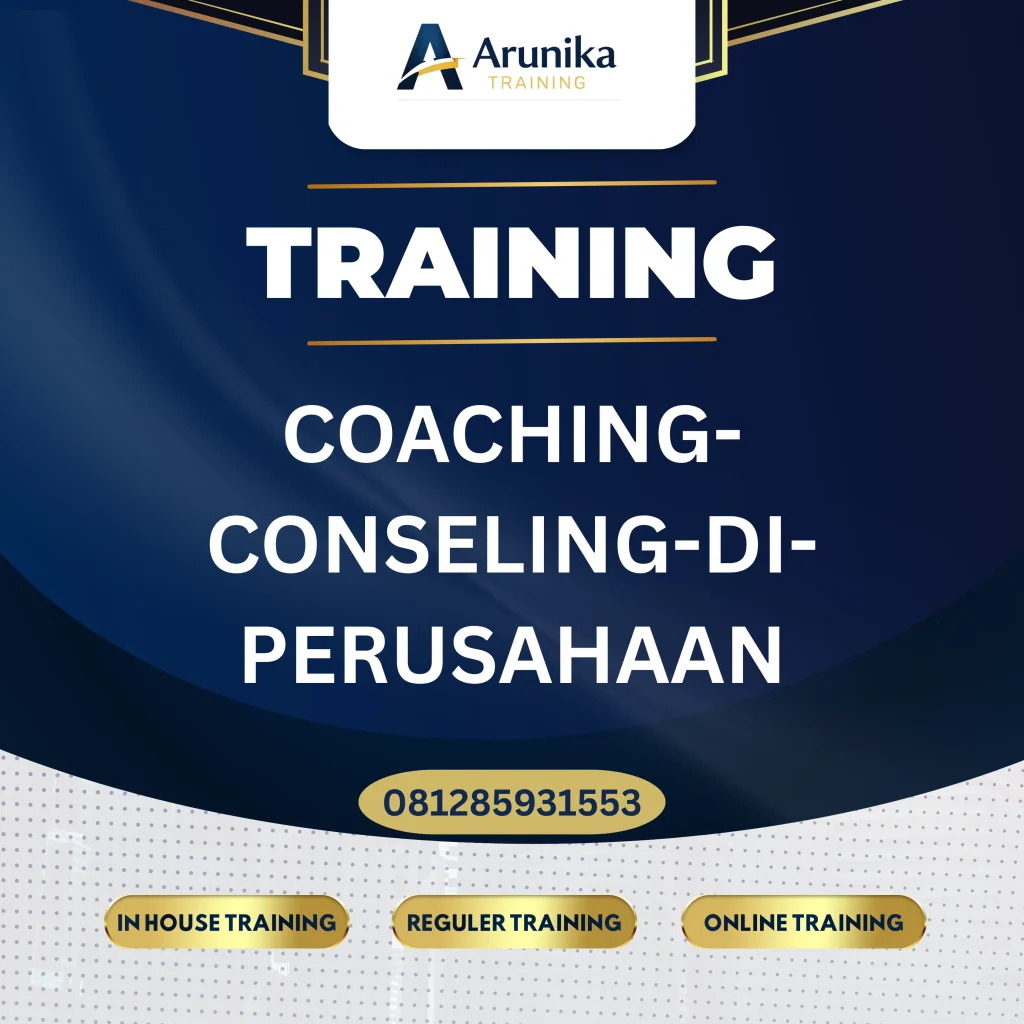 Arunika
TRAINING

TRAINING

COACHING-CONSELING-DI-PERUSAHAAN

081285931553

IN HOUSE TRAINING

REGULER TRAINING

ONLINE TRAINING